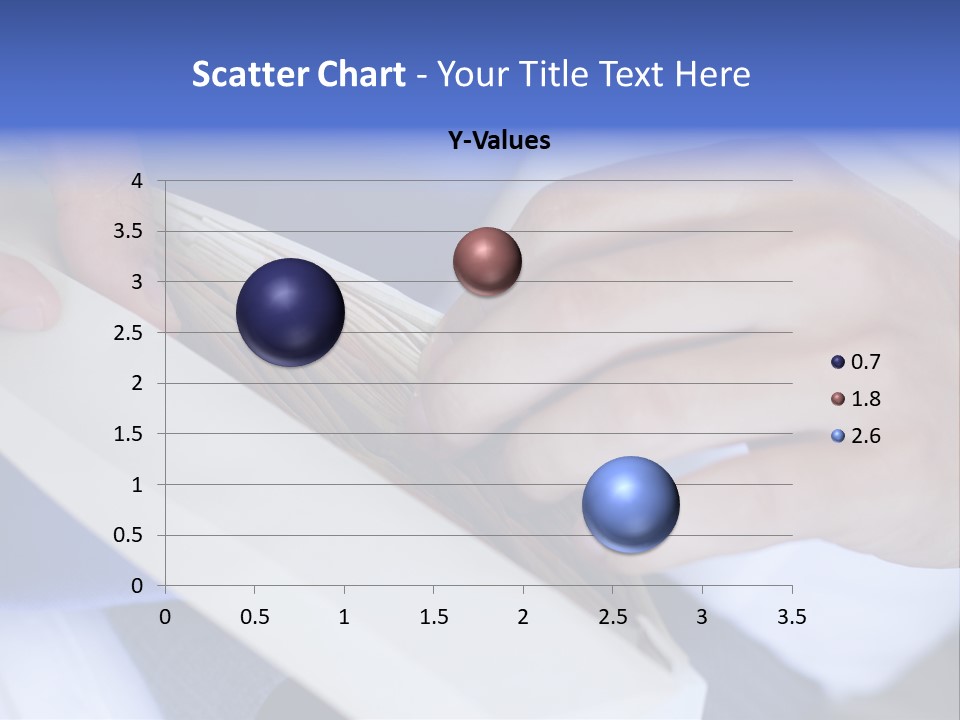 Scatter Chart - Your Title Text Here

Y-Values

4
3.5
3
2.5
2
1.5
1
0.5
0

0 0.5 1 1.5 2 2.5 3 3.5

0.7
1.8
2.6